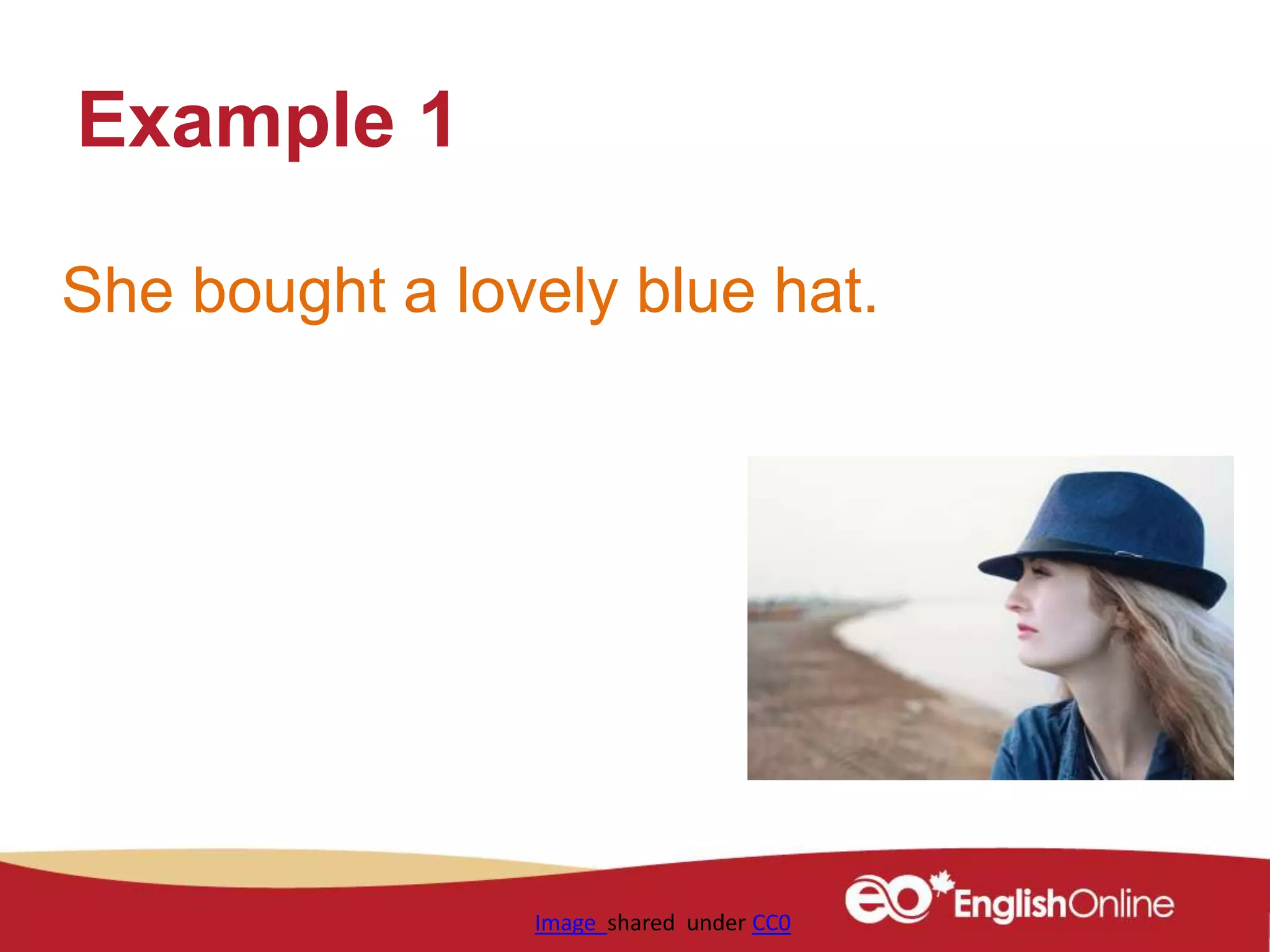 Example 1

She bought a lovely blue hat.

Image shared under CC0

eo EnglishOnline